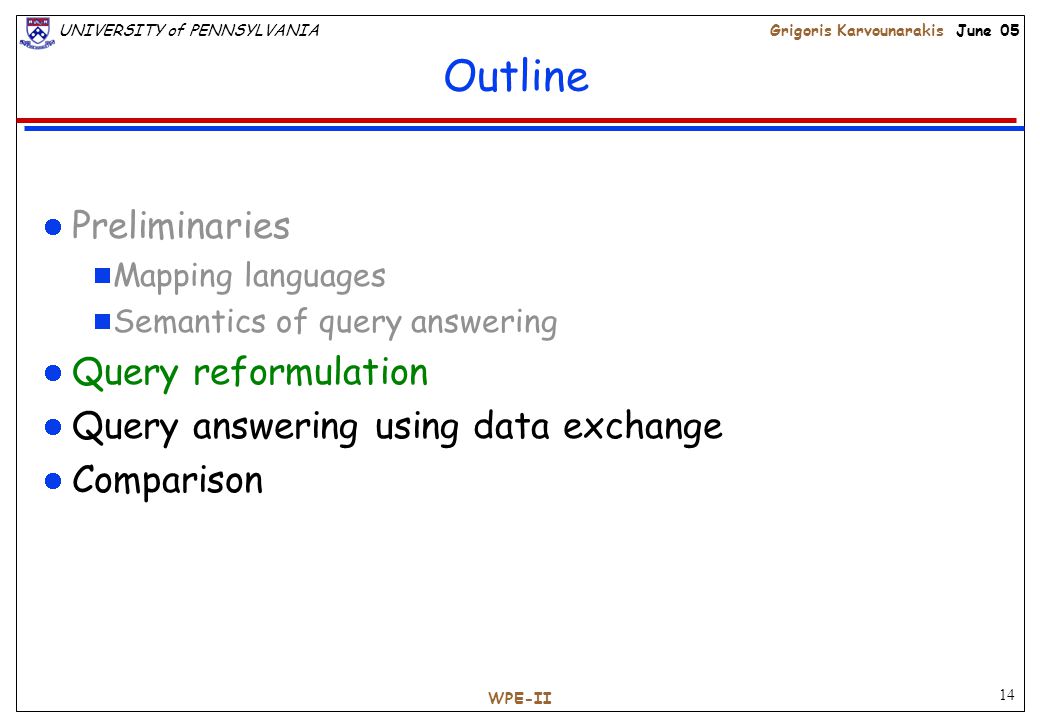 UNIVERSITY of PENNSYLVANIA

Grigoris Karvounarakis June 05

Outline

Preliminaries
Mapping languages
Semantics of query answering
Query reformulation
Query answering using data exchange
Comparison

WPE-II

14